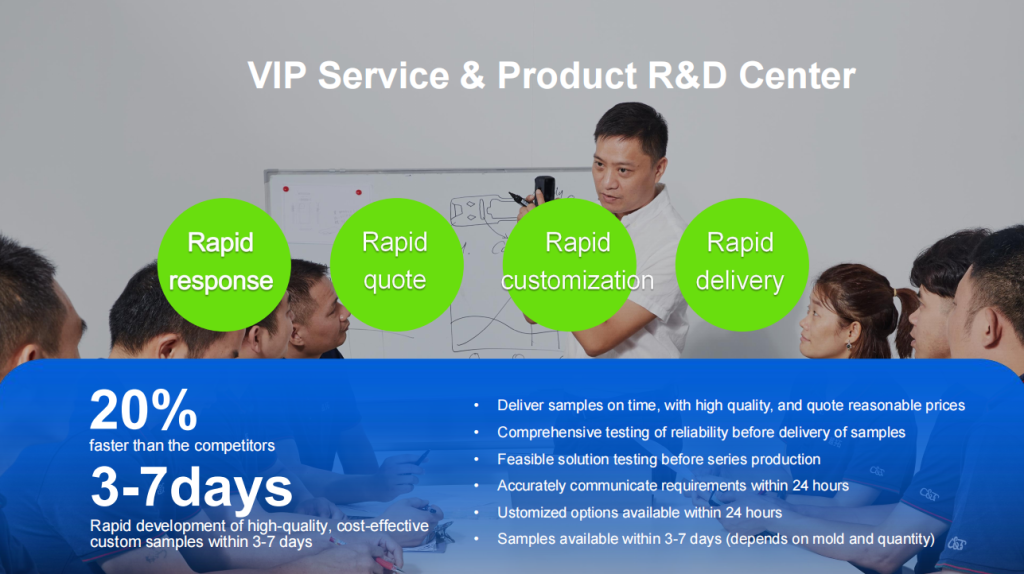 VIP Service & Product R&D Center

Rapid response

Rapid quote

Rapid customization

Rapid delivery

20%
faster than the competitors

3-7days
Rapid development of high-quality, cost-effective custom samples within 3-7 days

• Deliver samples on time, with high quality, and quote reasonable prices
• Comprehensive testing of reliability before delivery of samples
• Feasible solution testing before series production
• Accurately communicate requirements within 24 hours
• Ustomized options available within 24 hours
• Samples available within 3-7 days (depends on mold and quantity)